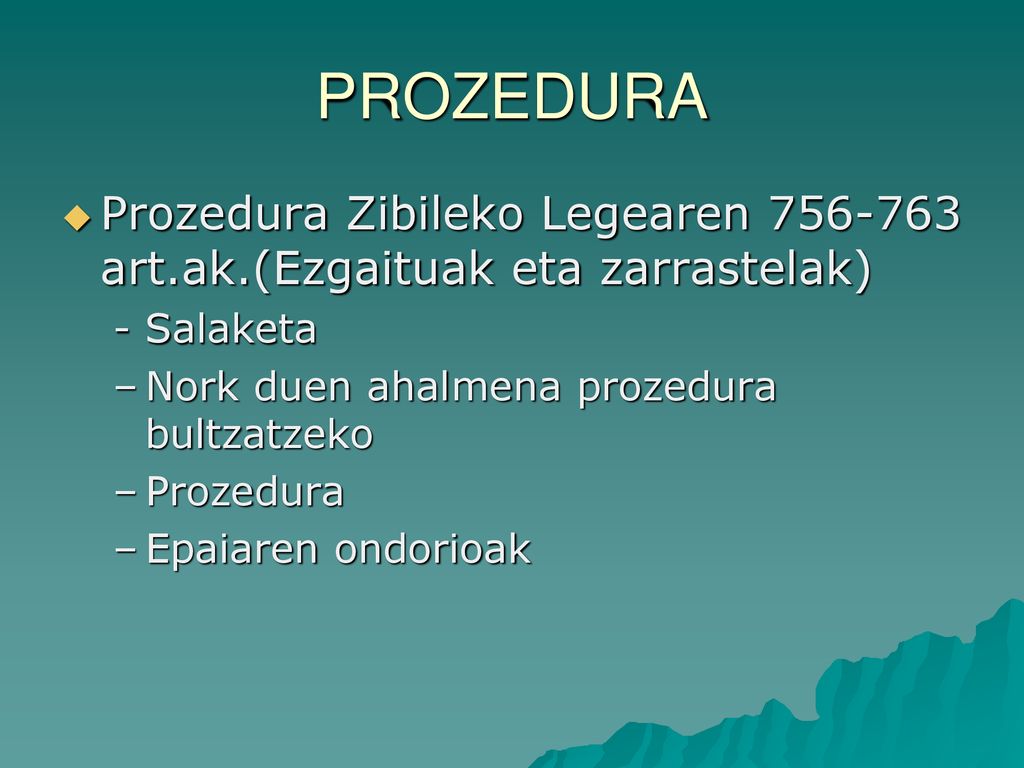 PROZEDURA

Prozedura Zibileko Legearen 756-763 art.ak.(Ezgaituak eta zarrastelak)

- Salaketa
– Nork duen ahalmena prozedura bultzatzeko
– Prozedura
– Epaiaren ondorioak